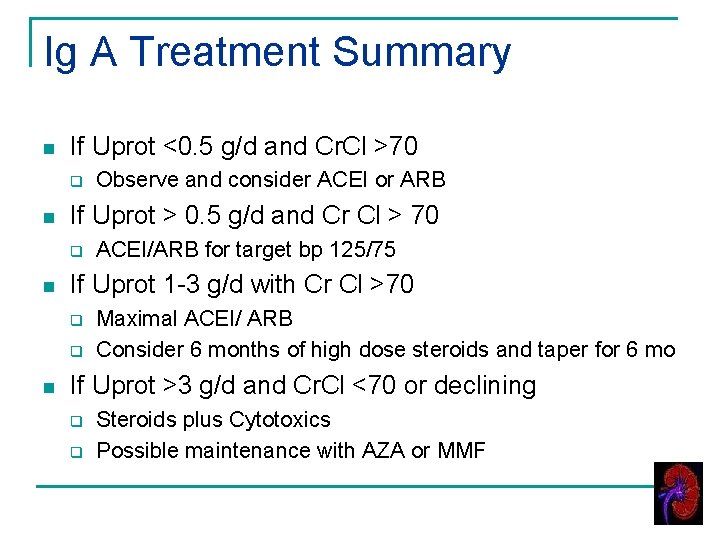 Ig A Treatment Summary

- If Uprot <0.5 g/d and CrCl >70
  - Observe and consider ACEI or ARB
- If Uprot > 0.5 g/d and Cr Cl > 70
  - ACEI/ARB for target bp 125/75
- If Uprot 1-3 g/d with Cr Cl >70
  - Maximal ACEI/ ARB
  - Consider 6 months of high dose steroids and taper for 6 mo
- If Uprot >3 g/d and CrCl <70 or declining
  - Steroids plus Cytotoxics
  - Possible maintenance with AZA or MMF